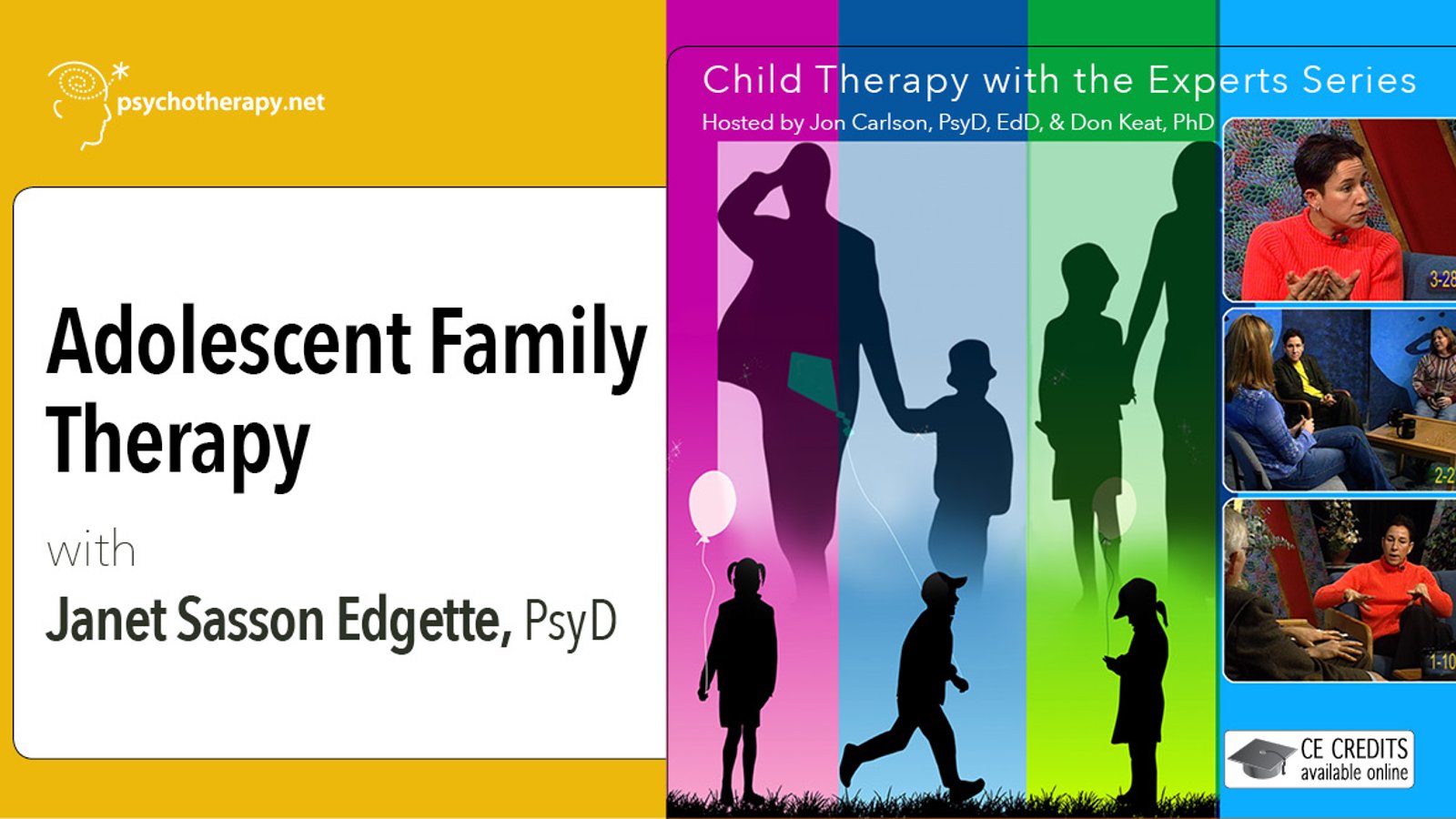 psychotherapy.net

Adolescent Family Therapy

with

Janet Sasson Edgette, PsyD

Child Therapy with the Experts Series

Hosted by Jon Carlson, PsyD, EdD, & Don Keat, PhD

3-28

2-2

1-10

CE CREDITS available online